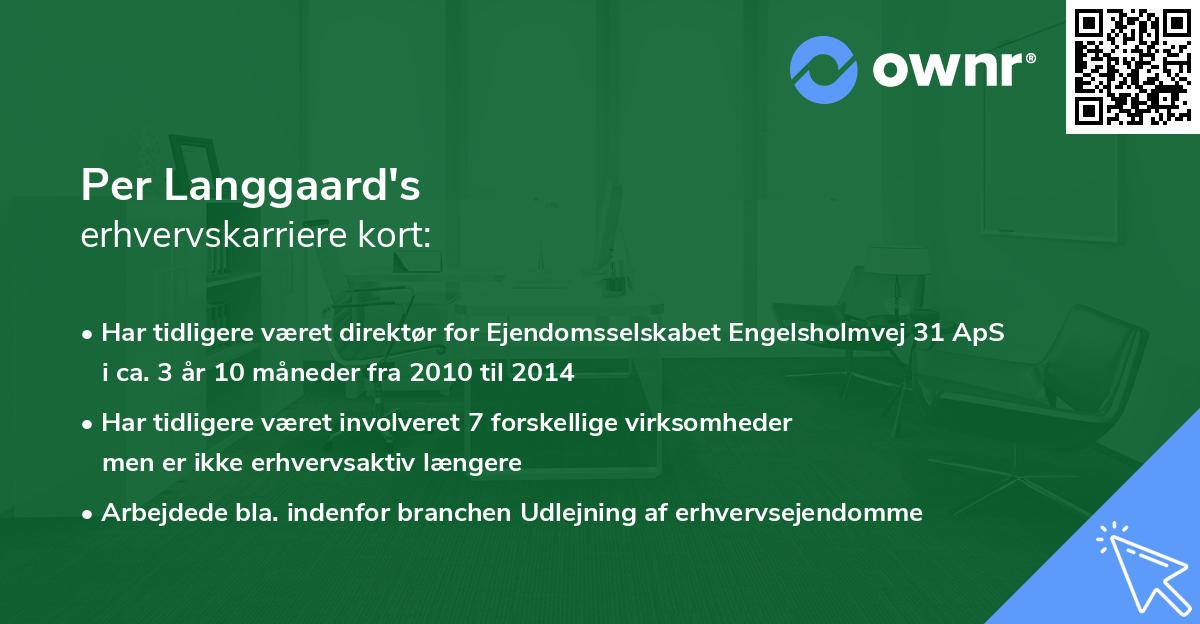 ownr®

Per Langgaard's
erhvervskarriere kort:

• Har tidligere været direktør for Ejendomsselskabet Engelsholmvej 31 ApS i ca. 3 år 10 måneder fra 2010 til 2014
• Har tidligere været involveret 7 forskellige virksomheder men er ikke erhvervsaktiv længere
• Arbejdede bla. indenfor branchen Udlejning af erhvervsejendomme